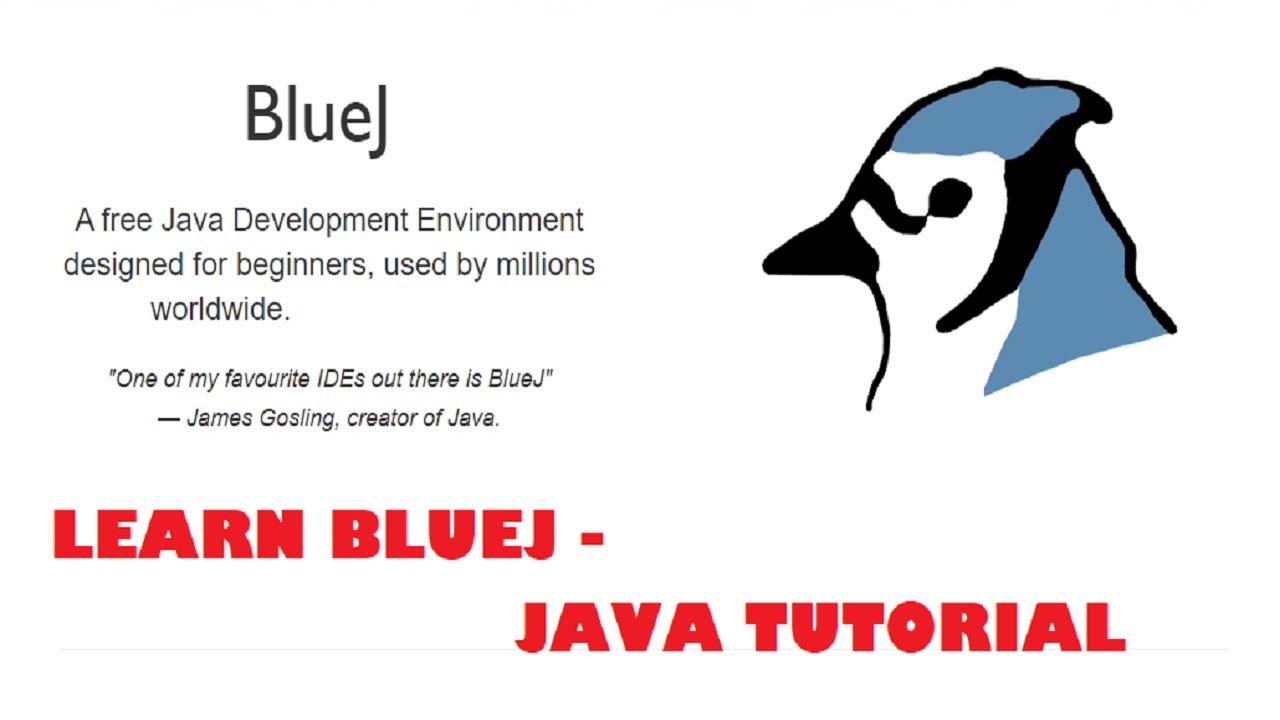 BlueJ

A free Java Development Environment designed for beginners, used by millions worldwide.

"One of my favourite IDEs out there is BlueJ"
— James Gosling, creator of Java.

LEARN BLUEJ -
JAVA TUTORIAL